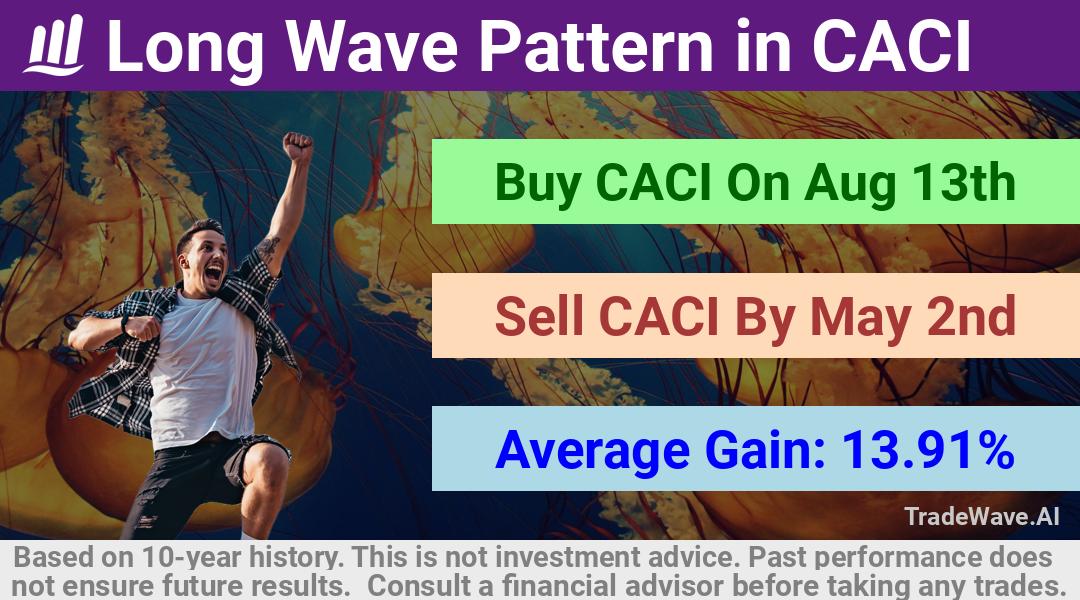 Long Wave Pattern in CACI

Buy CACI On Aug 13th

Sell CACI By May 2nd

Average Gain: 13.91%

TradeWave.AI

Based on 10-year history. This is not investment advice. Past performance does not ensure future results. Consult a financial advisor before taking any trades.